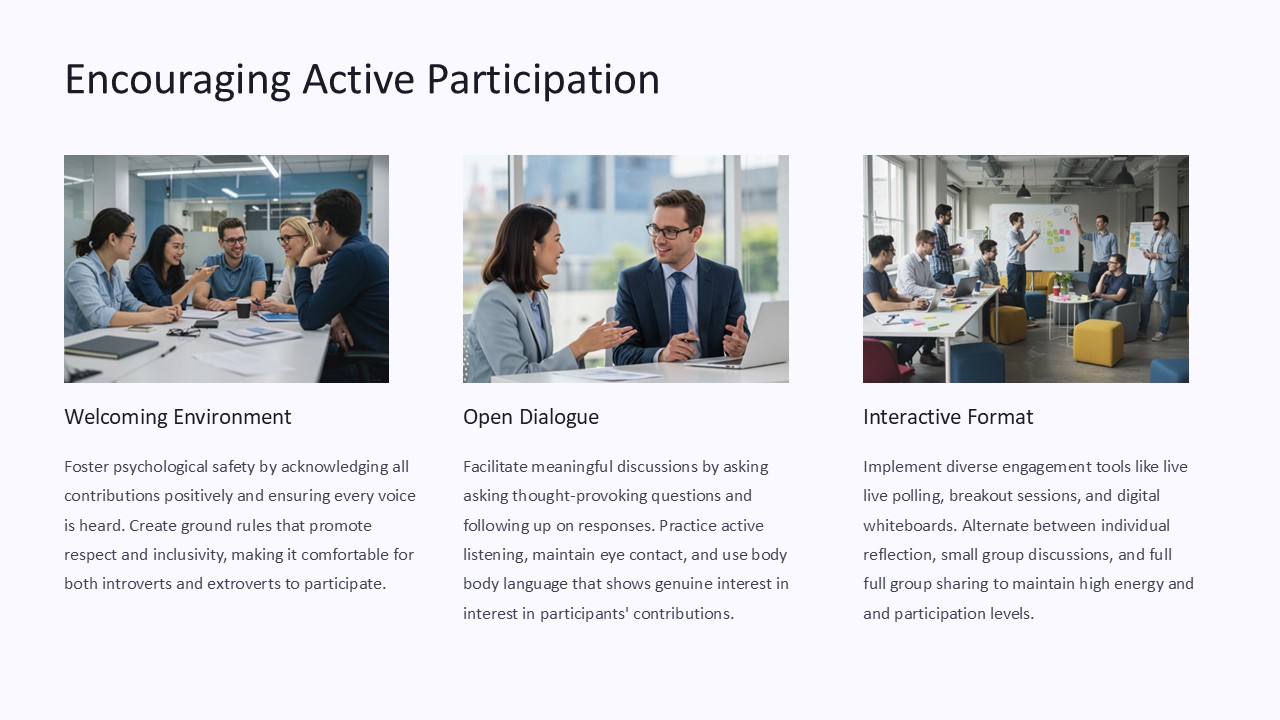 Encouraging Active Participation

Welcoming Environment

Foster psychological safety by acknowledging all contributions positively and ensuring every voice is heard. Create ground rules that promote respect and inclusivity, making it comfortable for both introverts and extroverts to participate.

Open Dialogue

Facilitate meaningful discussions by asking asking thought-provoking questions and following up on responses. Practice active listening, maintain eye contact, and use body body language that shows genuine interest in interest in participants' contributions.

Interactive Format

Implement diverse engagement tools like live live polling, breakout sessions, and digital whiteboards. Alternate between individual reflection, small group discussions, and full full group sharing to maintain high energy and and participation levels.